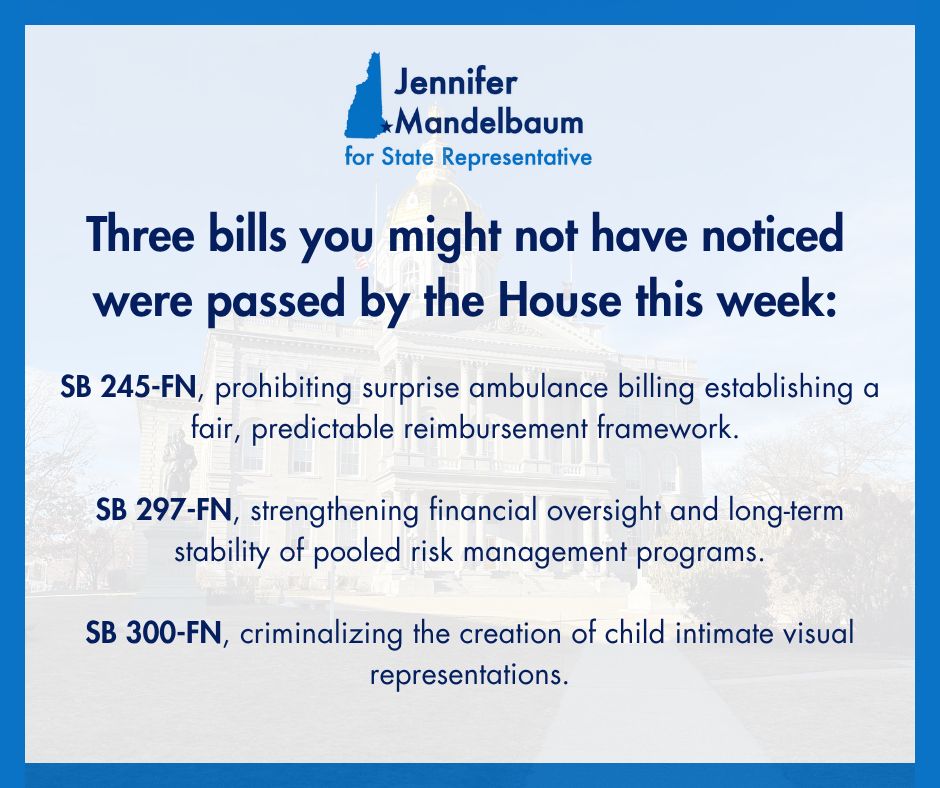 Jennifer
Mandelbaum
for State Representative

Three bills you might not have noticed were passed by the House this week:

SB 245-FN, prohibiting surprise ambulance billing establishing a fair, predictable reimbursement framework.

SB 297-FN, strengthening financial oversight and long-term stability of pooled risk management programs.

SB 300-FN, criminalizing the creation of child intimate visual representations.